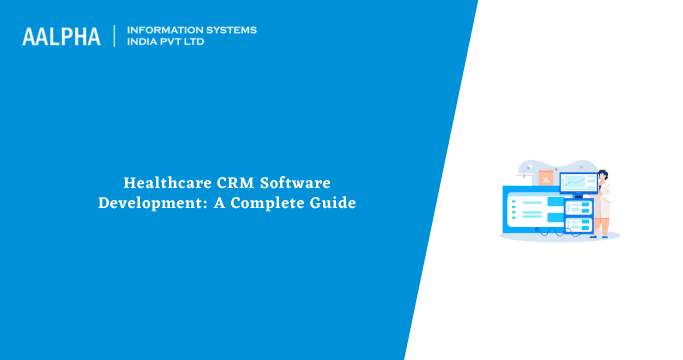 AALPHA | INFORMATION SYSTEMS INDIA PVT LTD

Healthcare CRM Software Development: A Complete Guide